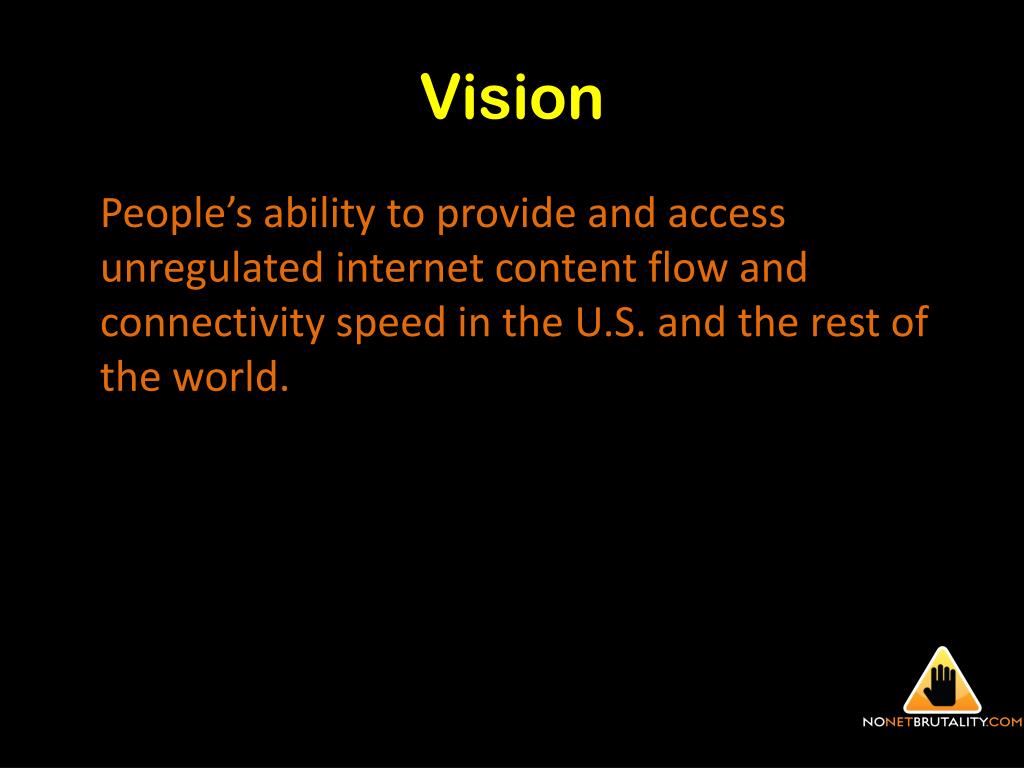 Vision

People’s ability to provide and access unregulated internet content flow and connectivity speed in the U.S. and the rest of the world.

NONETBRUTALITY.COM